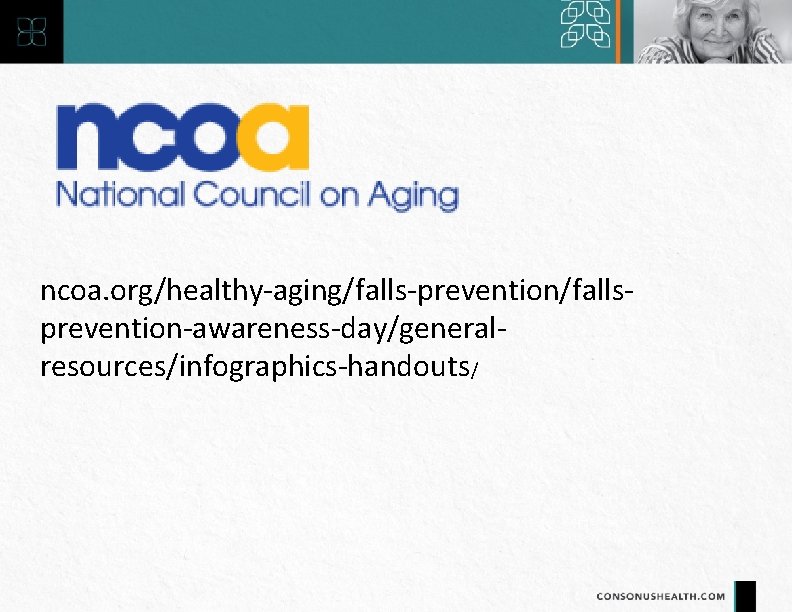 ncoa
National Council on Aging

ncoa.org/healthy-aging/falls-prevention/falls-prevention-awareness-day/general-resources/infographics-handouts/

CONSONUSHEALTH.COM